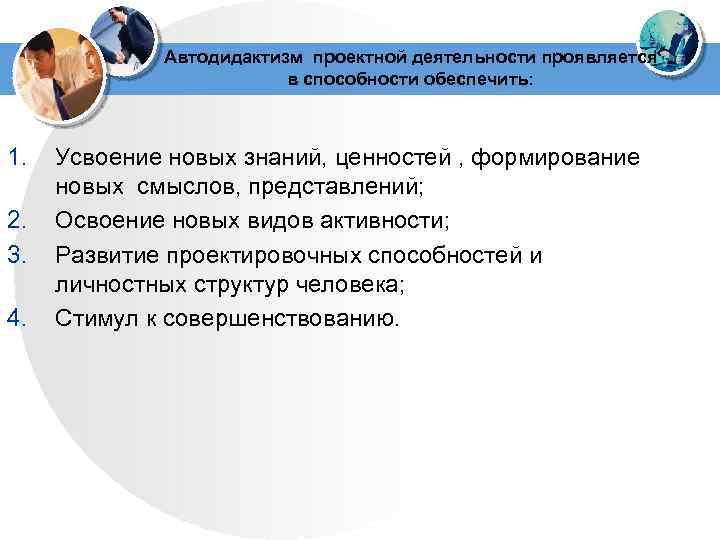 Автодидактизм проектной деятельности проявляется в способности обеспечить:

1. Усвоение новых знаний, ценностей , формирование новых смыслов, представлений;
2. Освоение новых видов активности;
3. Развитие проектировочных способностей и личностных структур человека;
4. Стимул к совершенствованию.